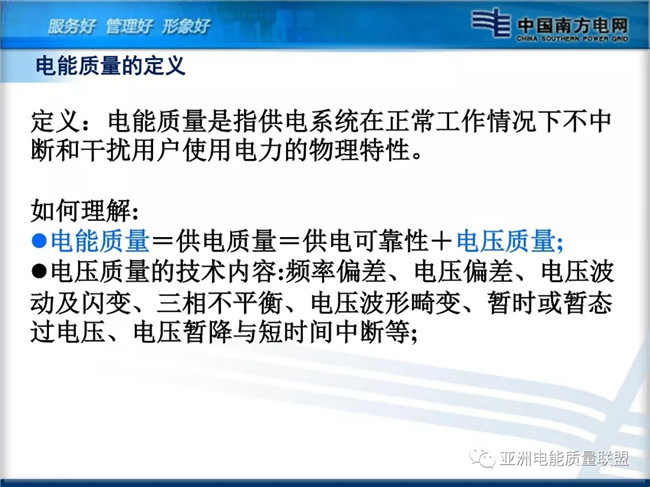 服务好 管理好 形象好

中国南方电网
CHINA SOUTHERN POWER GRID

电能质量的定义

定义：电能质量是指供电系统在正常工作情况下不中断和干扰用户使用电力的物理特性。

如何理解:
●电能质量＝供电质量＝供电可靠性＋电压质量;
●电压质量的技术内容:频率偏差、电压偏差、电压波动及闪变、三相不平衡、电压波形畸变、暂时或暂态过电压、电压暂降与短时间中断等;

亚洲电能质量联盟